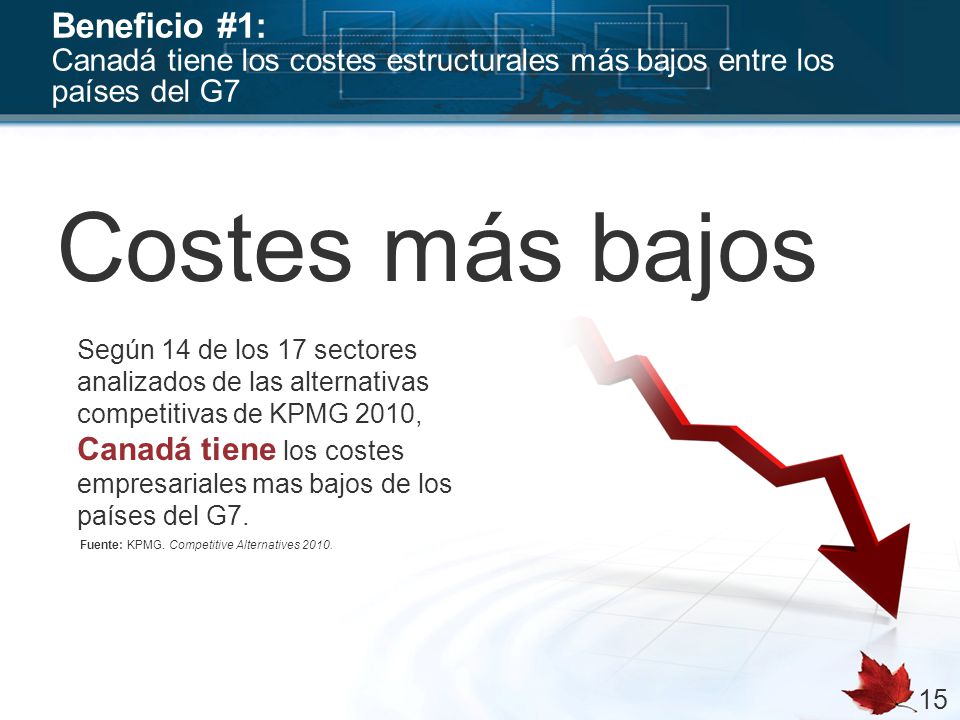 Beneficio #1:
Canadá tiene los costes estructurales más bajos entre los países del G7

Costes más bajos

Según 14 de los 17 sectores analizados de las alternativas competitivas de KPMG 2010, Canadá tiene los costes empresariales mas bajos de los países del G7.

Fuente: KPMG. Competitive Alternatives 2010.

15